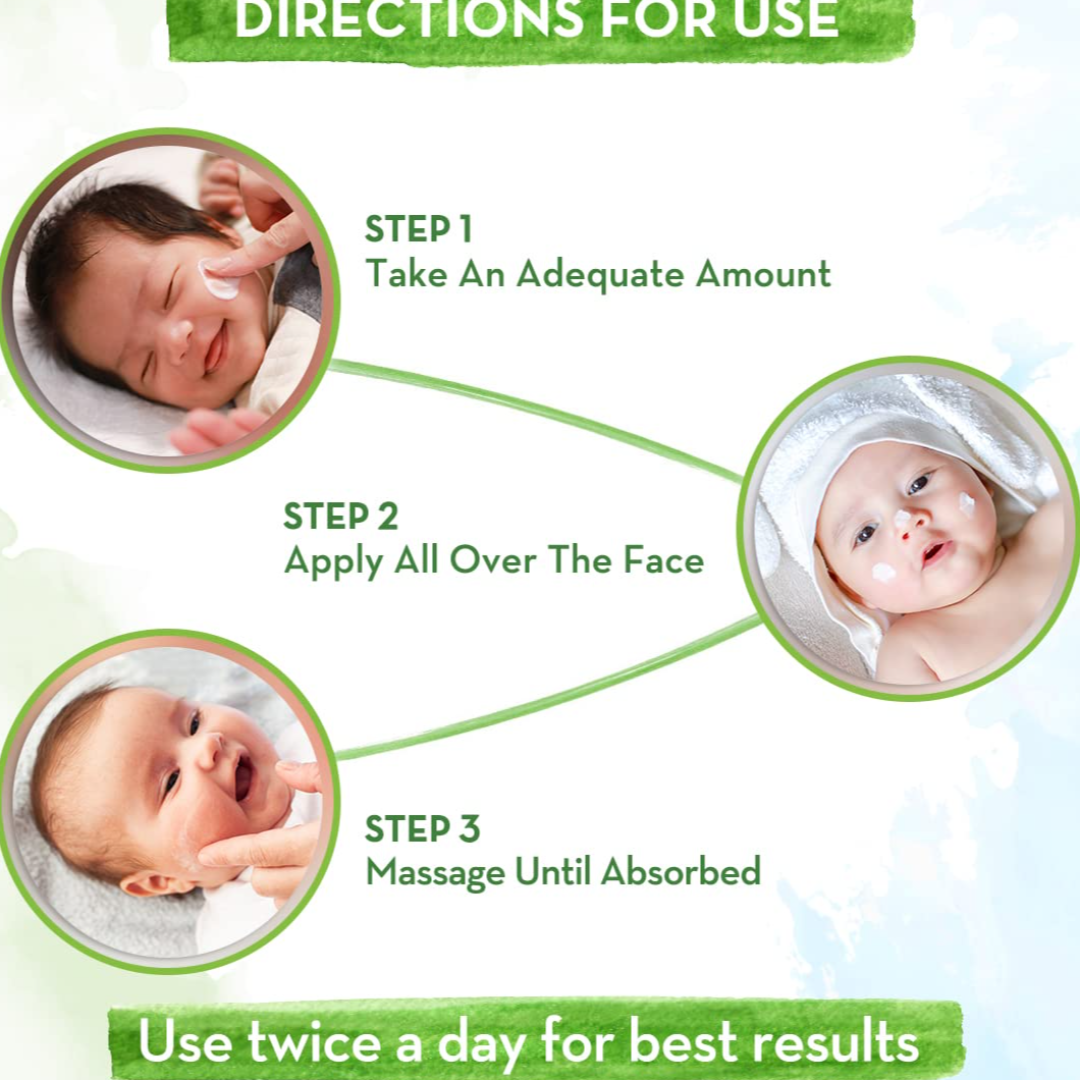 DIRECTIONS FOR USE

STEP 1
Take An Adequate Amount

STEP 2
Apply All Over The Face

STEP 3
Massage Until Absorbed

Use twice a day for best results